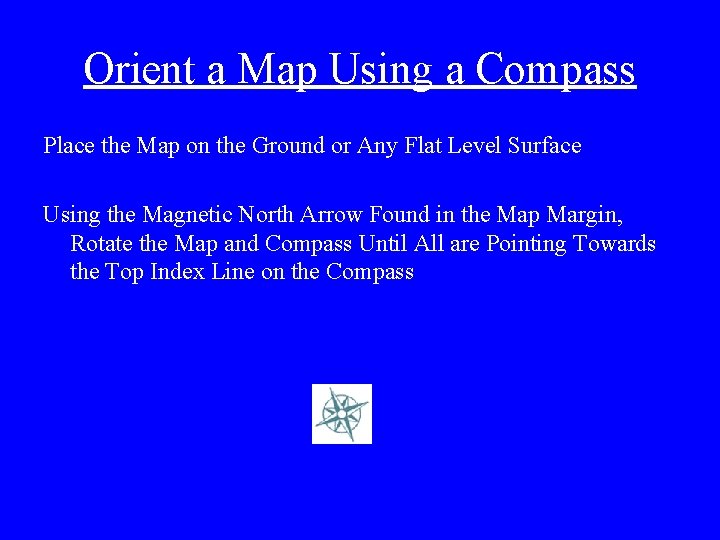 Orient a Map Using a Compass

Place the Map on the Ground or Any Flat Level Surface

Using the Magnetic North Arrow Found in the Map Margin, Rotate the Map and Compass Until All are Pointing Towards the Top Index Line on the Compass